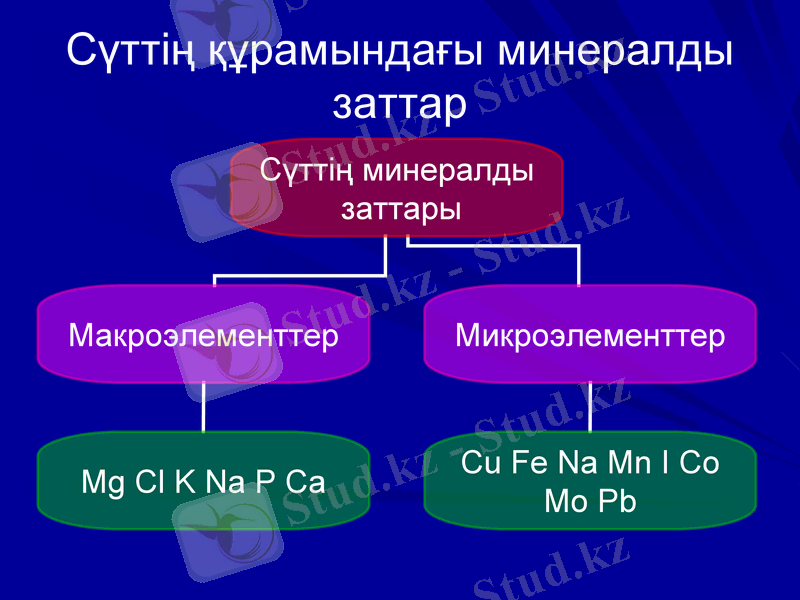 Сүттің құрамындағы минералды заттар

Сүттің минералды заттары

Макроэлементтер

Микроэлементтер

Mg Cl K Na P Ca

Cu Fe Na Mn I Co Mo Pb

Stud.kz - Stud.kz